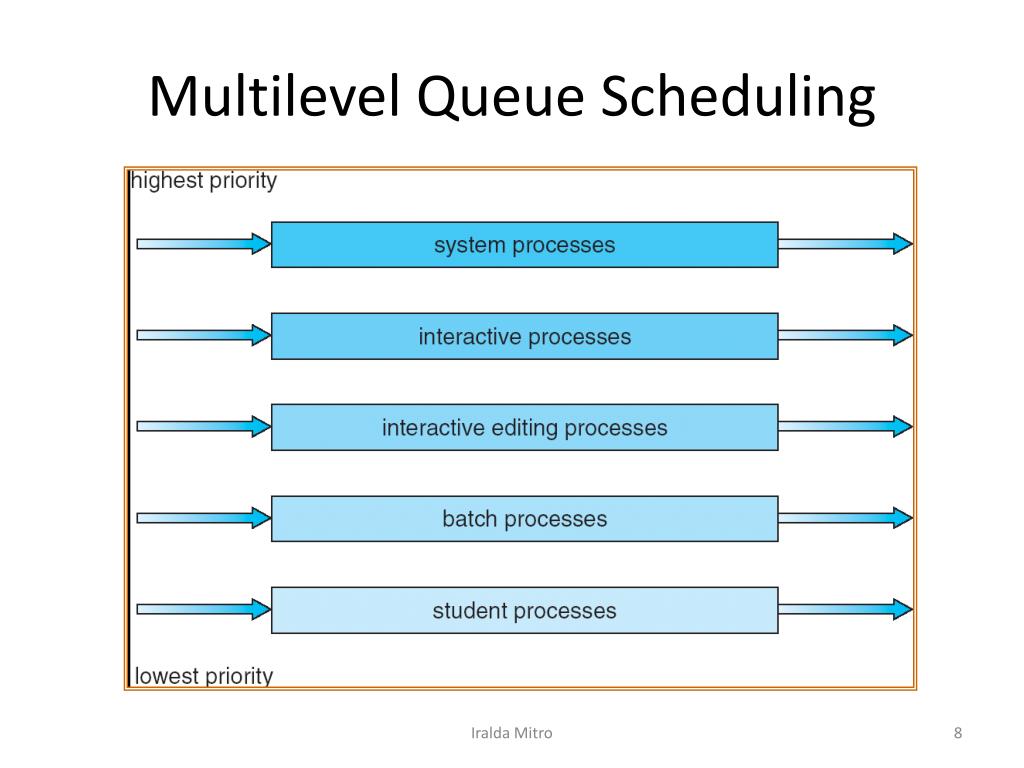 Multilevel Queue Scheduling

highest priority

system processes

interactive processes

interactive editing processes

batch processes

student processes

lowest priority

Iralda Mitro

8